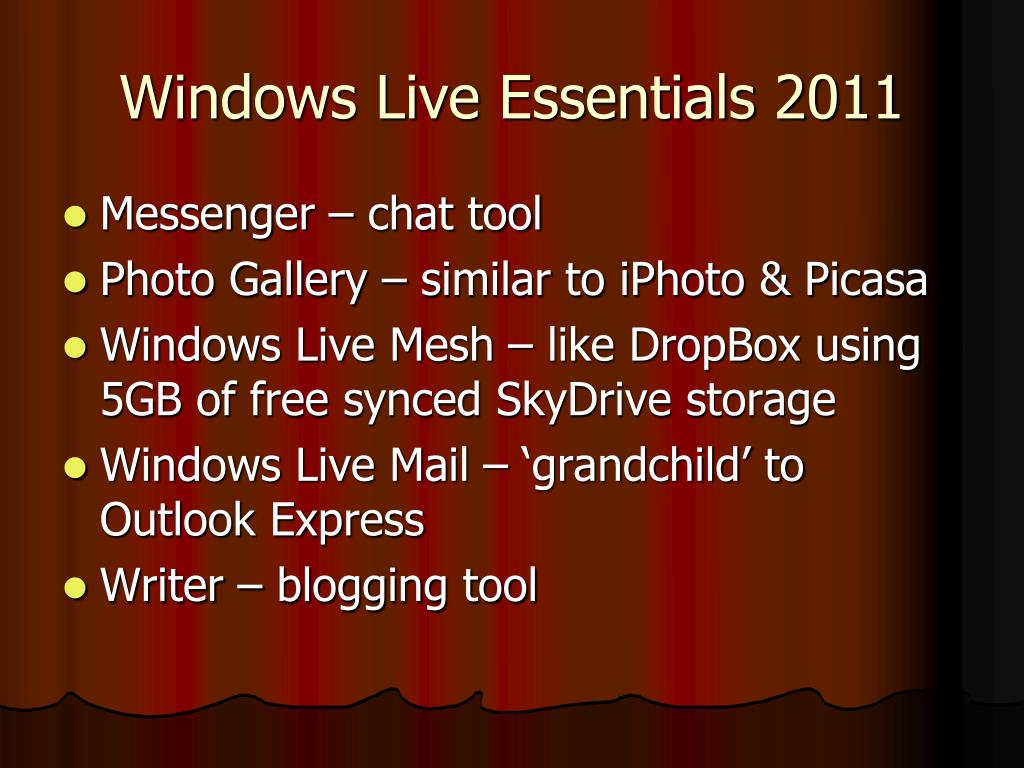 Windows Live Essentials 2011

- Messenger – chat tool
- Photo Gallery – similar to iPhoto & Picasa
- Windows Live Mesh – like DropBox using 5GB of free synced SkyDrive storage
- Windows Live Mail – ‘grandchild’ to Outlook Express
- Writer – blogging tool